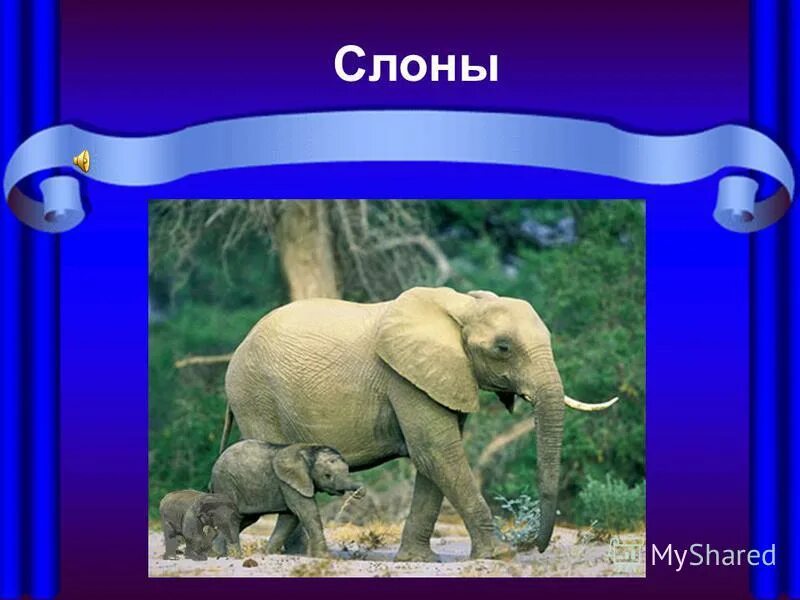 Слоны

MyShared